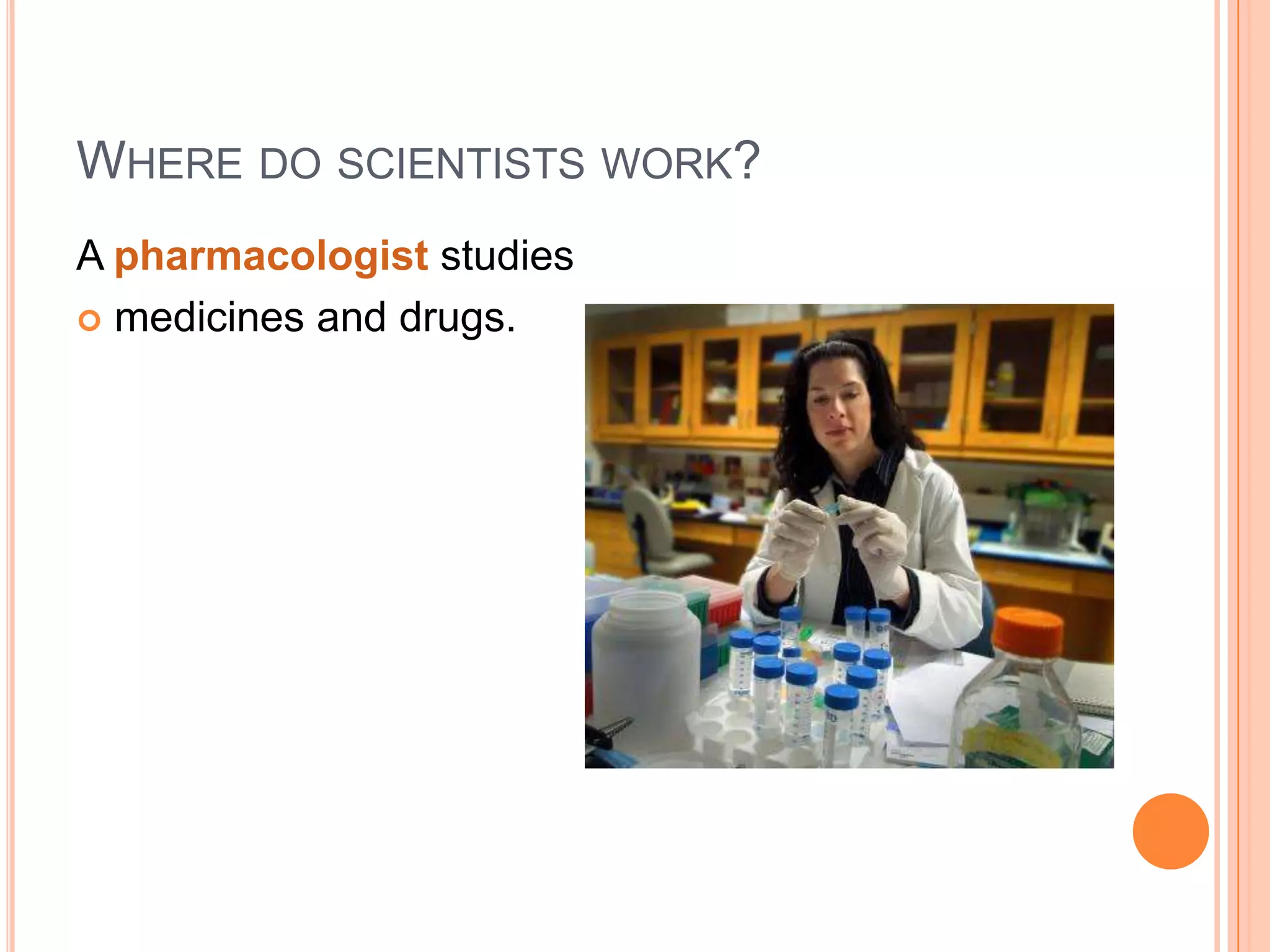 WHERE DO SCIENTISTS WORK?

A pharmacologist studies

medicines and drugs.